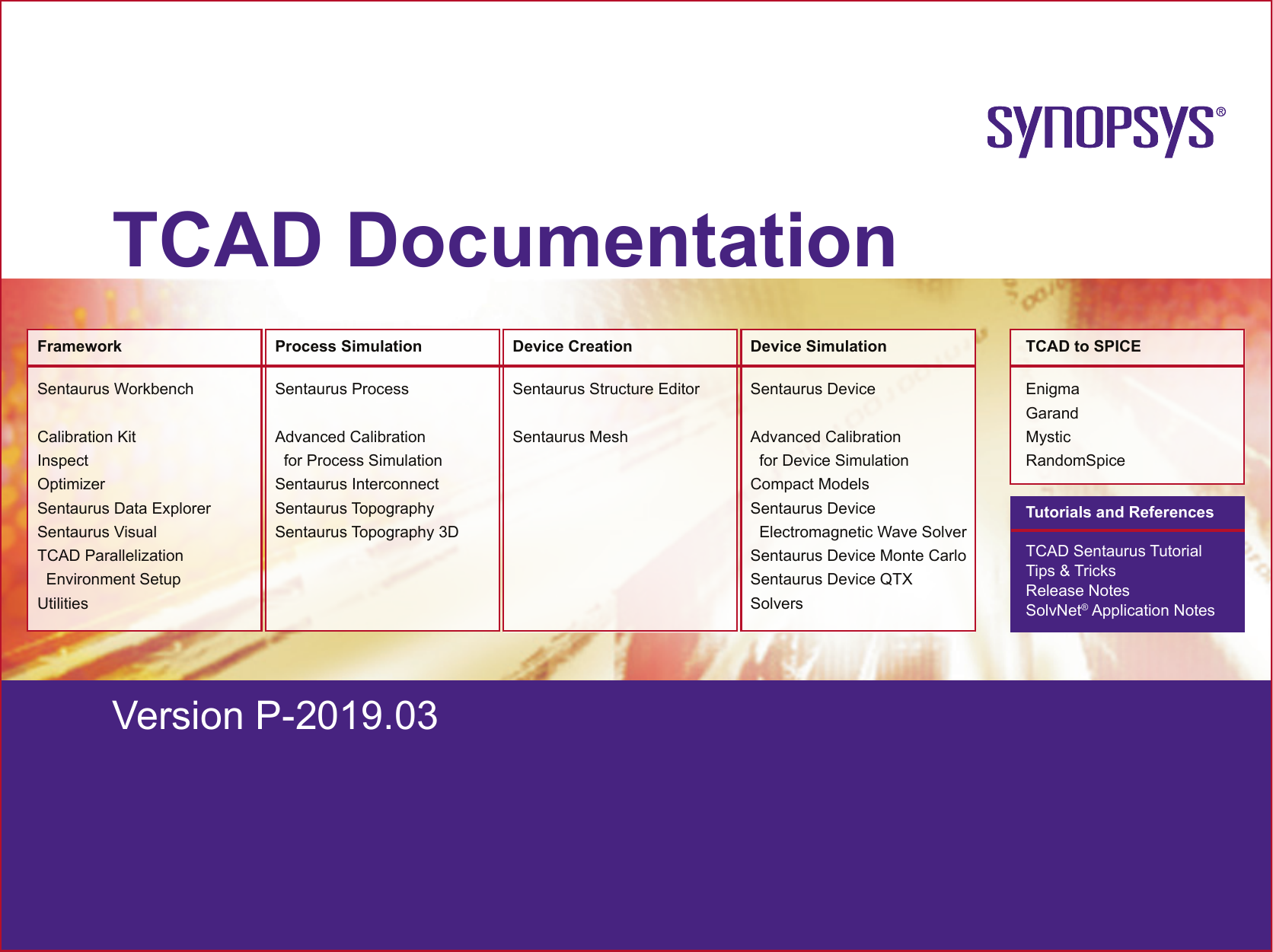 SYNOPSYS®

TCAD Documentation

Framework

Sentaurus Workbench

Calibration Kit
Inspect
Optimizer
Sentaurus Data Explorer
Sentaurus Visual
TCAD Parallelization Environment Setup
Utilities

Process Simulation

Sentaurus Process

Advanced Calibration for Process Simulation
Sentaurus Interconnect
Sentaurus Topography
Sentaurus Topography 3D

Device Creation

Sentaurus Structure Editor

Sentaurus Mesh

Device Simulation

Sentaurus Device

Advanced Calibration for Device Simulation
Compact Models
Sentaurus Device Electromagnetic Wave Solver
Sentaurus Device Monte Carlo
Sentaurus Device QTX
Solvers

TCAD to SPICE

Enigma
Garand
Mystic
RandomSpice

Tutorials and References

TCAD Sentaurus Tutorial
Tips & Tricks
Release Notes
SolvNet® Application Notes

Version P-2019.03